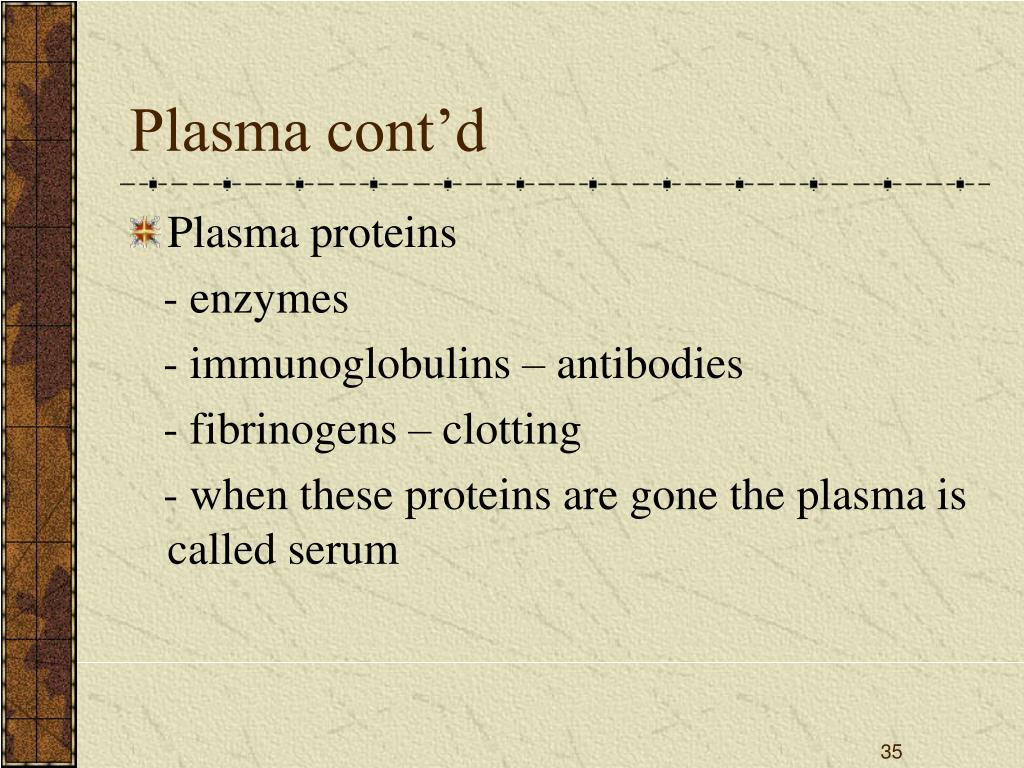 Plasma cont’d

Plasma proteins

- enzymes

- immunoglobulins – antibodies

- fibrinogens – clotting

- when these proteins are gone the plasma is called serum

35